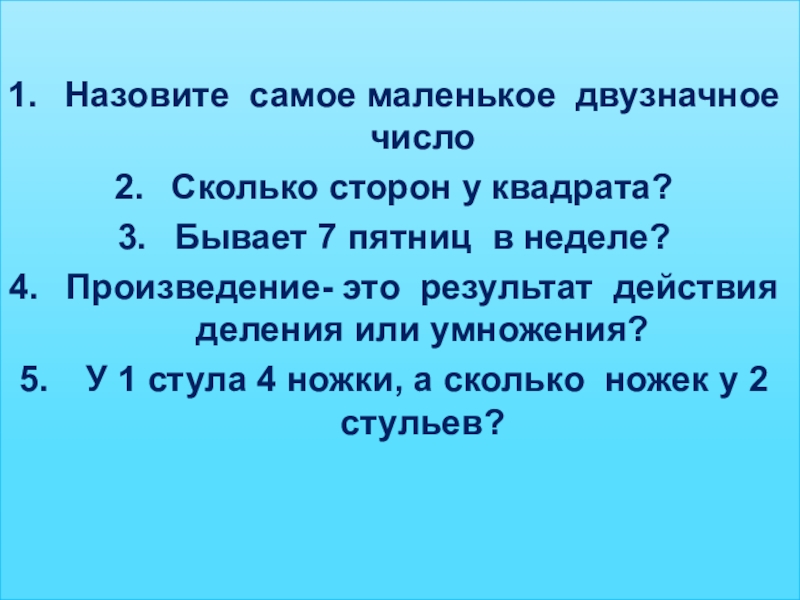 1. Назовите самое маленькое двузначное число
2. Сколько сторон у квадрата?
3. Бывает 7 пятниц в неделе?
4. Произведение- это результат действия деления или умножения?
5. У 1 стула 4 ножки, а сколько ножек у 2 стульев?